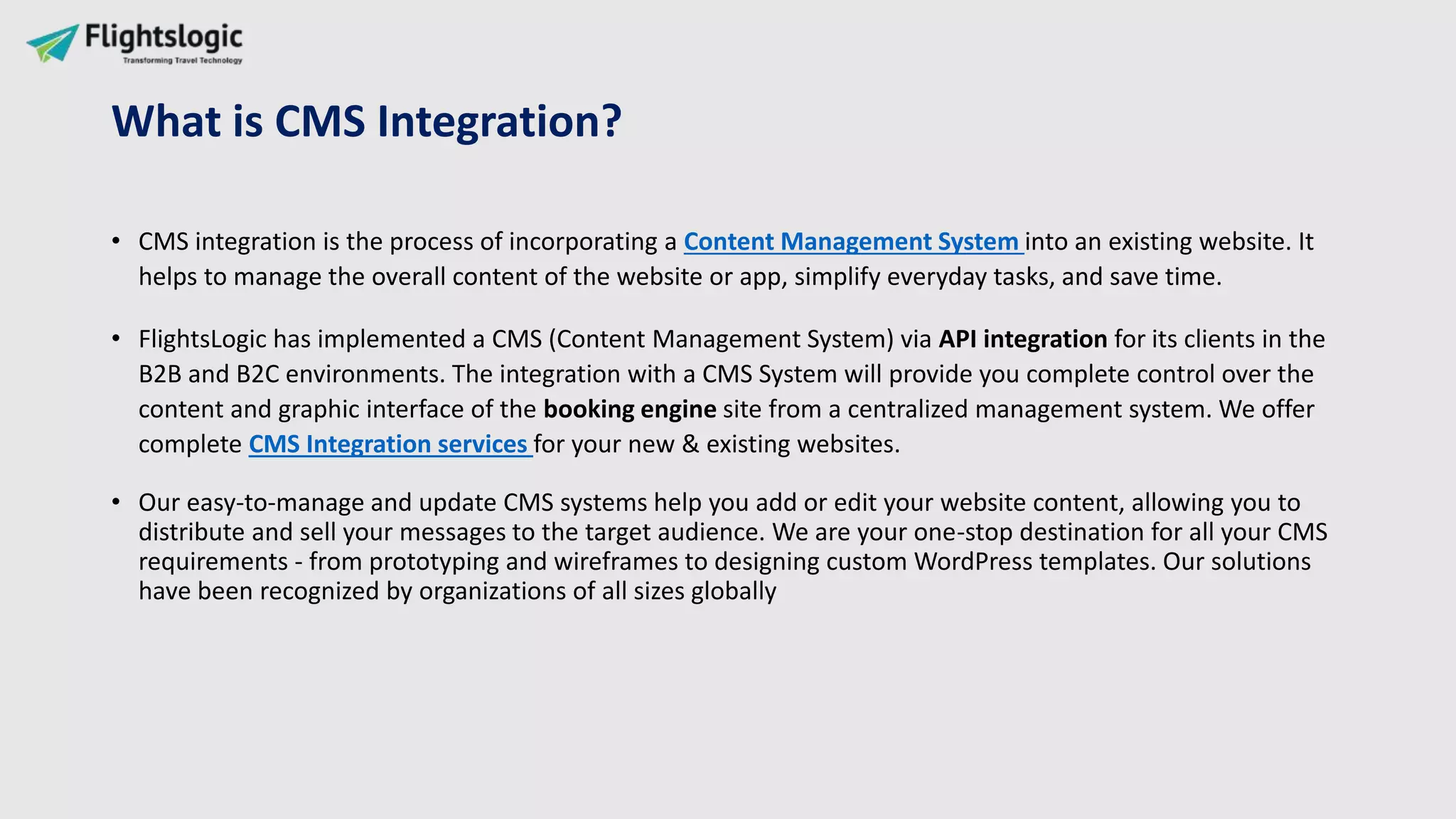 Flightslogic
Transforming Travel Technology

What is CMS Integration?

• CMS integration is the process of incorporating a Content Management System into an existing website. It helps to manage the overall content of the website or app, simplify everyday tasks, and save time.

• FlightsLogic has implemented a CMS (Content Management System) via API integration for its clients in the B2B and B2C environments. The integration with a CMS System will provide you complete control over the content and graphic interface of the booking engine site from a centralized management system. We offer complete CMS Integration services for your new & existing websites.

• Our easy-to-manage and update CMS systems help you add or edit your website content, allowing you to distribute and sell your messages to the target audience. We are your one-stop destination for all your CMS requirements - from prototyping and wireframes to designing custom WordPress templates. Our solutions have been recognized by organizations of all sizes globally